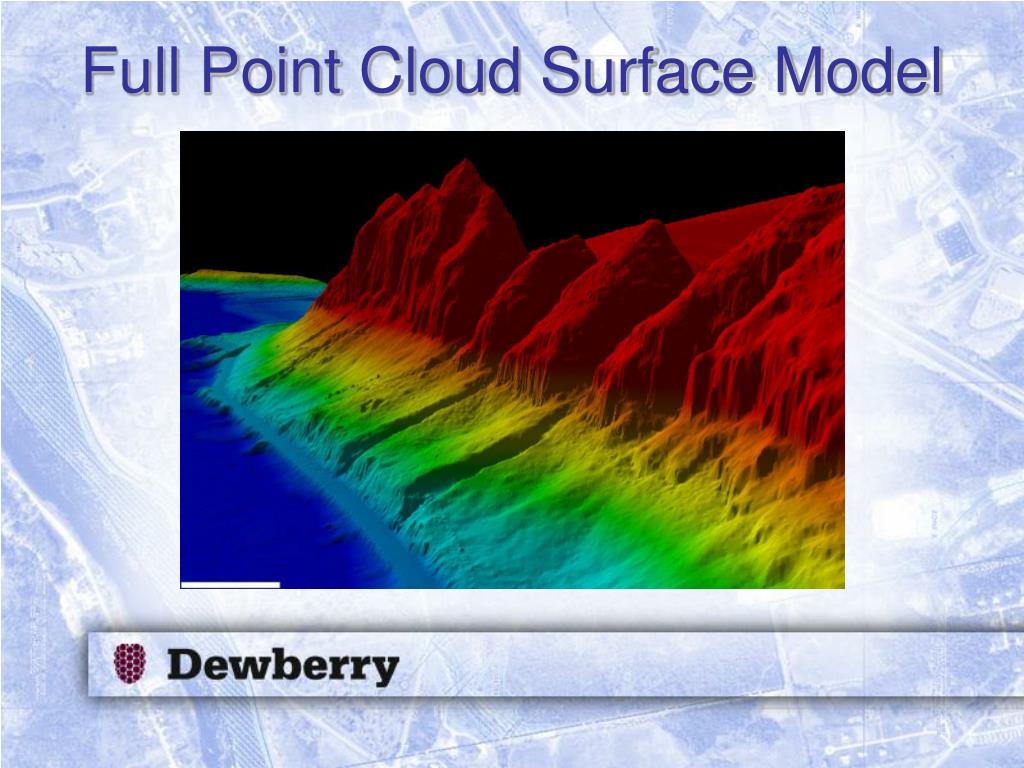 Full Point Cloud Surface Model

Dewberry